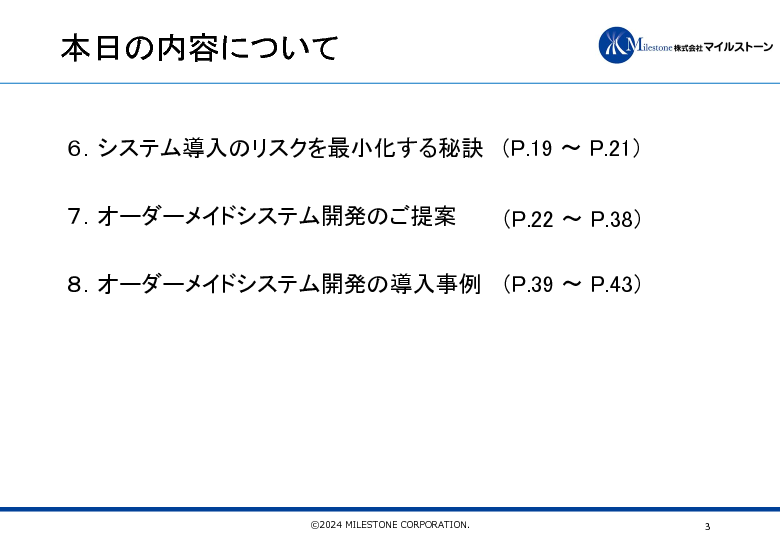 本日の内容について

Milestone 株式会社マイルストーン

６. システム導入のリスクを最小化する秘訣 （P.19 ～ P.21）

７. オーダーメイドシステム開発のご提案 （P.22 ～ P.38）

８. オーダーメイドシステム開発の導入事例 （P.39 ～ P.43）

©2024 MILESTONE CORPORATION.

3